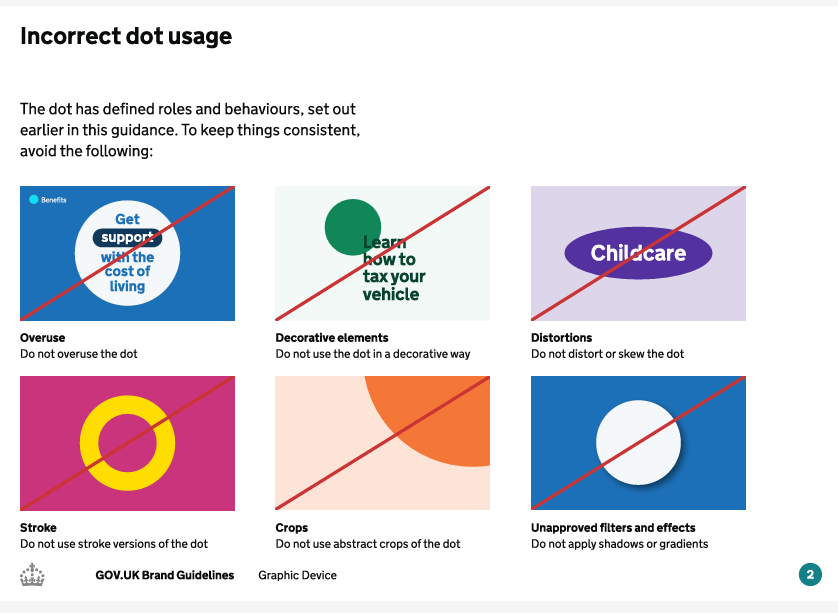 Incorrect dot usage

The dot has defined roles and behaviours, set out earlier in this guidance. To keep things consistent, avoid the following:

Benefits

Get support with the cost of living

Overuse
Do not overuse the dot

Learn how to tax your vehicle

Decorative elements
Do not use the dot in a decorative way

Childcare

Distortions
Do not distort or skew the dot

Stroke
Do not use stroke versions of the dot

Crops
Do not use abstract crops of the dot

Unapproved filters and effects
Do not apply shadows or gradients

GOV.UK Brand Guidelines Graphic Device

2